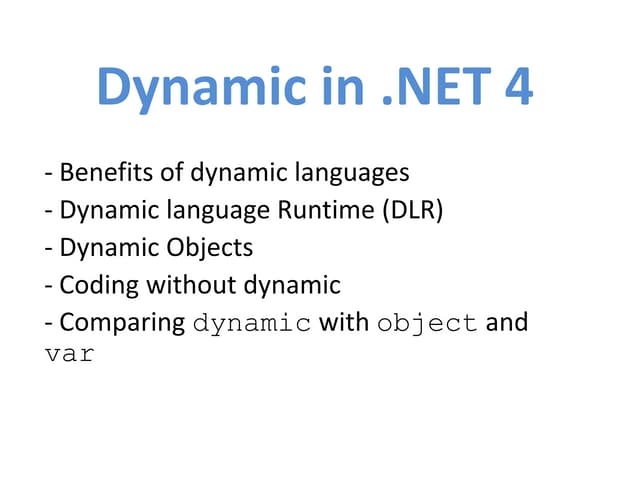 Dynamic in .NET 4

- Benefits of dynamic languages
- Dynamic language Runtime (DLR)
- Dynamic Objects
- Coding without dynamic
- Comparing dynamic with object and var